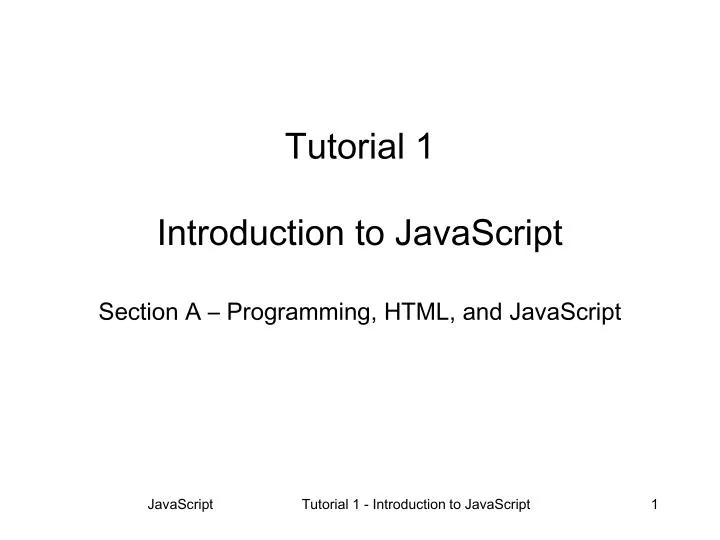 Tutorial 1

Introduction to JavaScript

Section A – Programming, HTML, and JavaScript

JavaScript

Tutorial 1 - Introduction to JavaScript

1